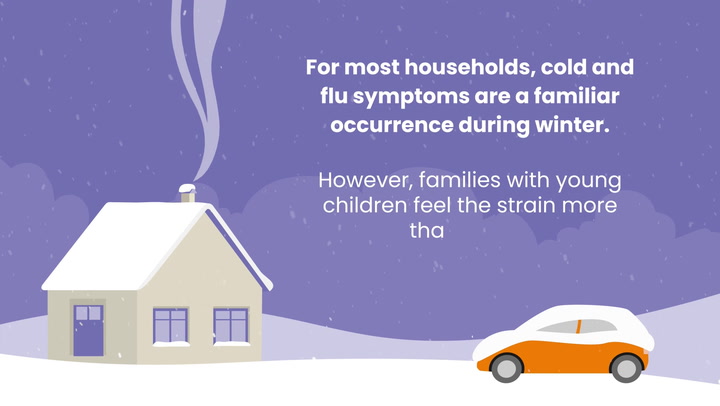 For most households, cold and flu symptoms are a familiar occurrence during winter.

However, families with young children feel the strain more tha